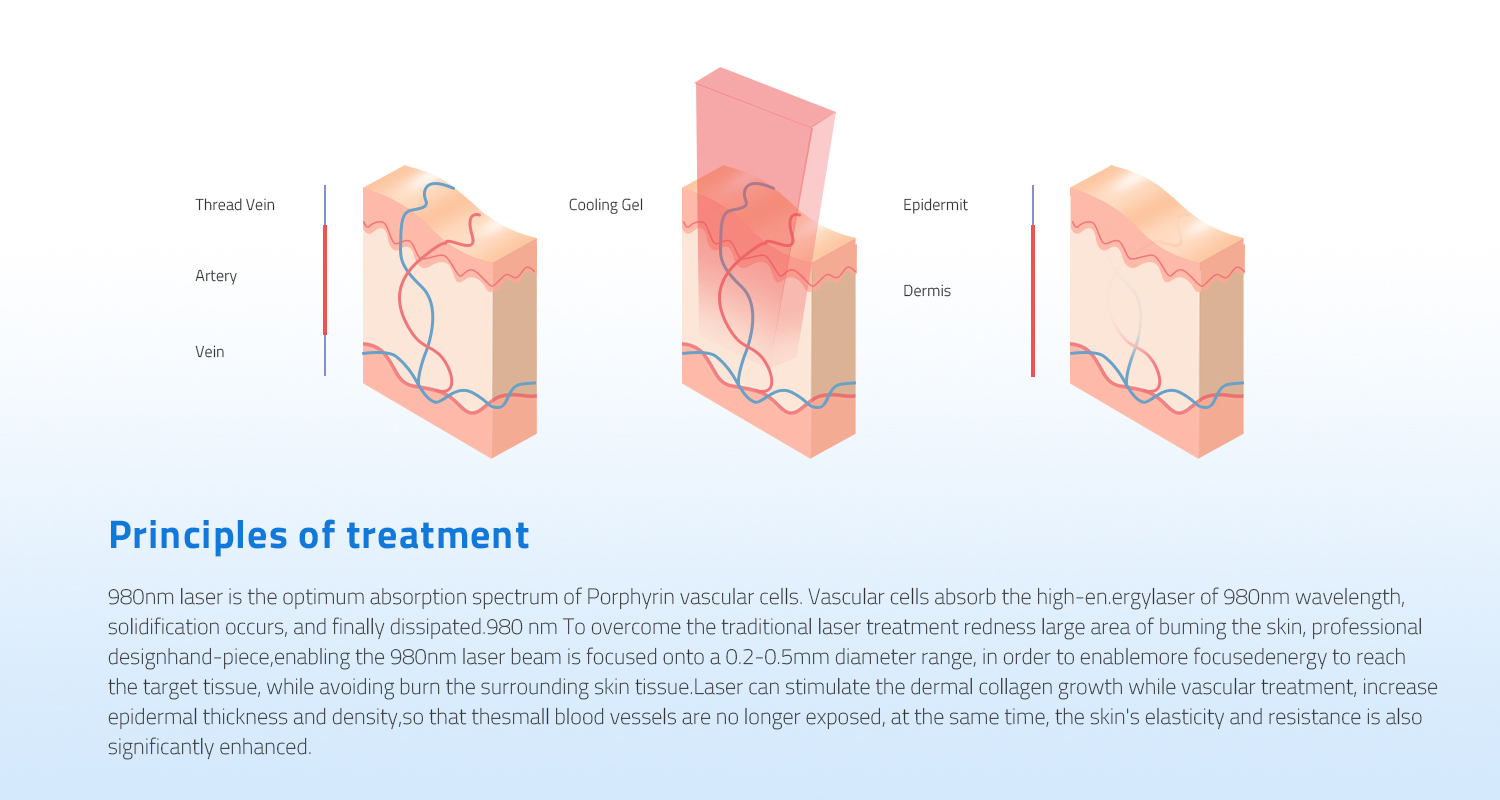 Thread Vein

Artery

Vein

Cooling Gel

Epidermit

Dermis

Principles of treatment

980nm laser is the optimum absorption spectrum of Porphyrin vascular cells. Vascular cells absorb the high-en.ergylaser of 980nm wavelength, solidification occurs, and finally dissipated.980 nm To overcome the traditional laser treatment redness large area of buming the skin, professional designhand-piece,enabling the 980nm laser beam is focused onto a 0.2-0.5mm diameter range, in order to enablemore focusedenergy to reach the target tissue, while avoiding burn the surrounding skin tissue.Laser can stimulate the dermal collagen growth while vascular treatment, increase epidermal thickness and density,so that thesmall blood vessels are no longer exposed, at the same time, the skin's elasticity and resistance is also significantly enhanced.